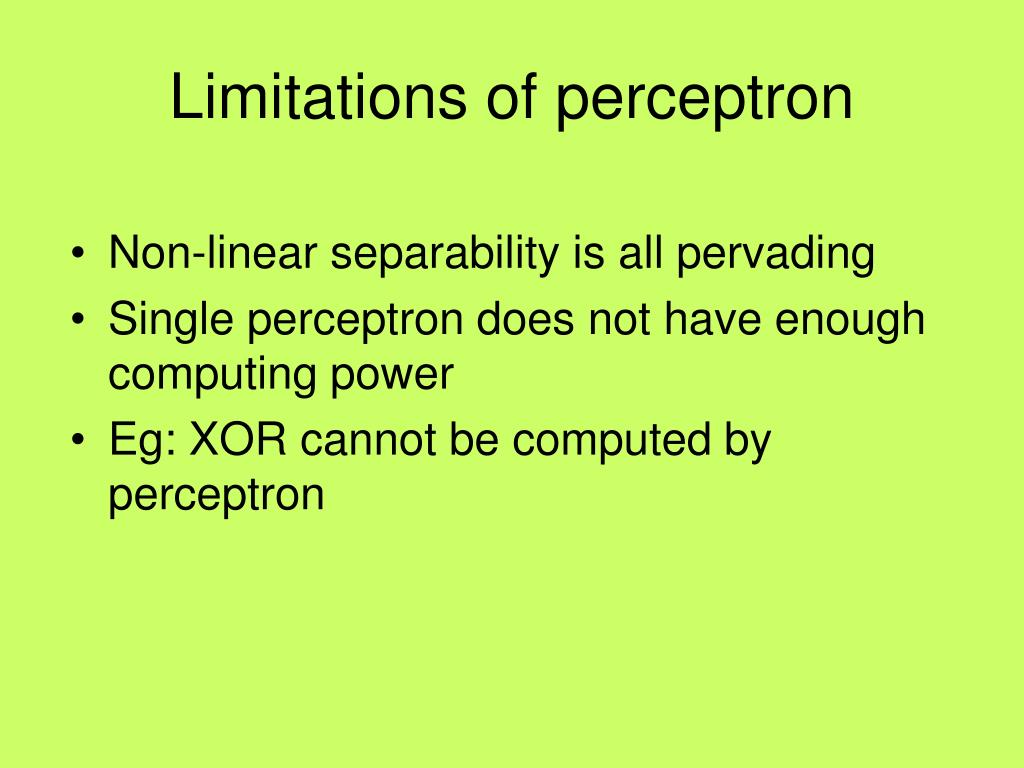 Limitations of perceptron

• Non-linear separability is all pervading
• Single perceptron does not have enough computing power
• Eg: XOR cannot be computed by perceptron